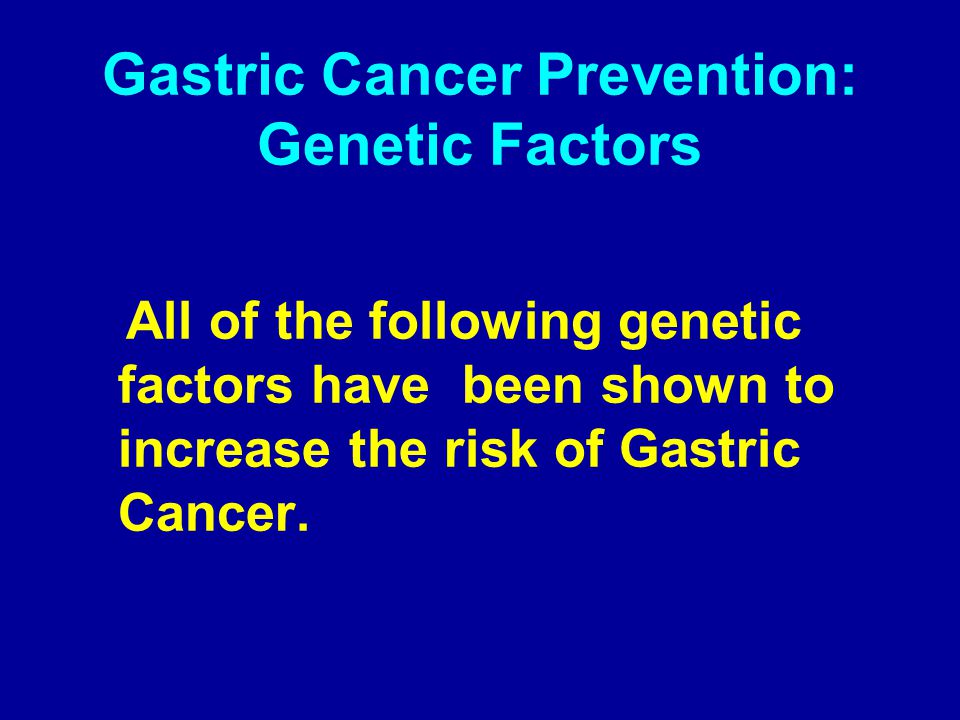 Gastric Cancer Prevention: Genetic Factors

All of the following genetic factors have been shown to increase the risk of Gastric Cancer.